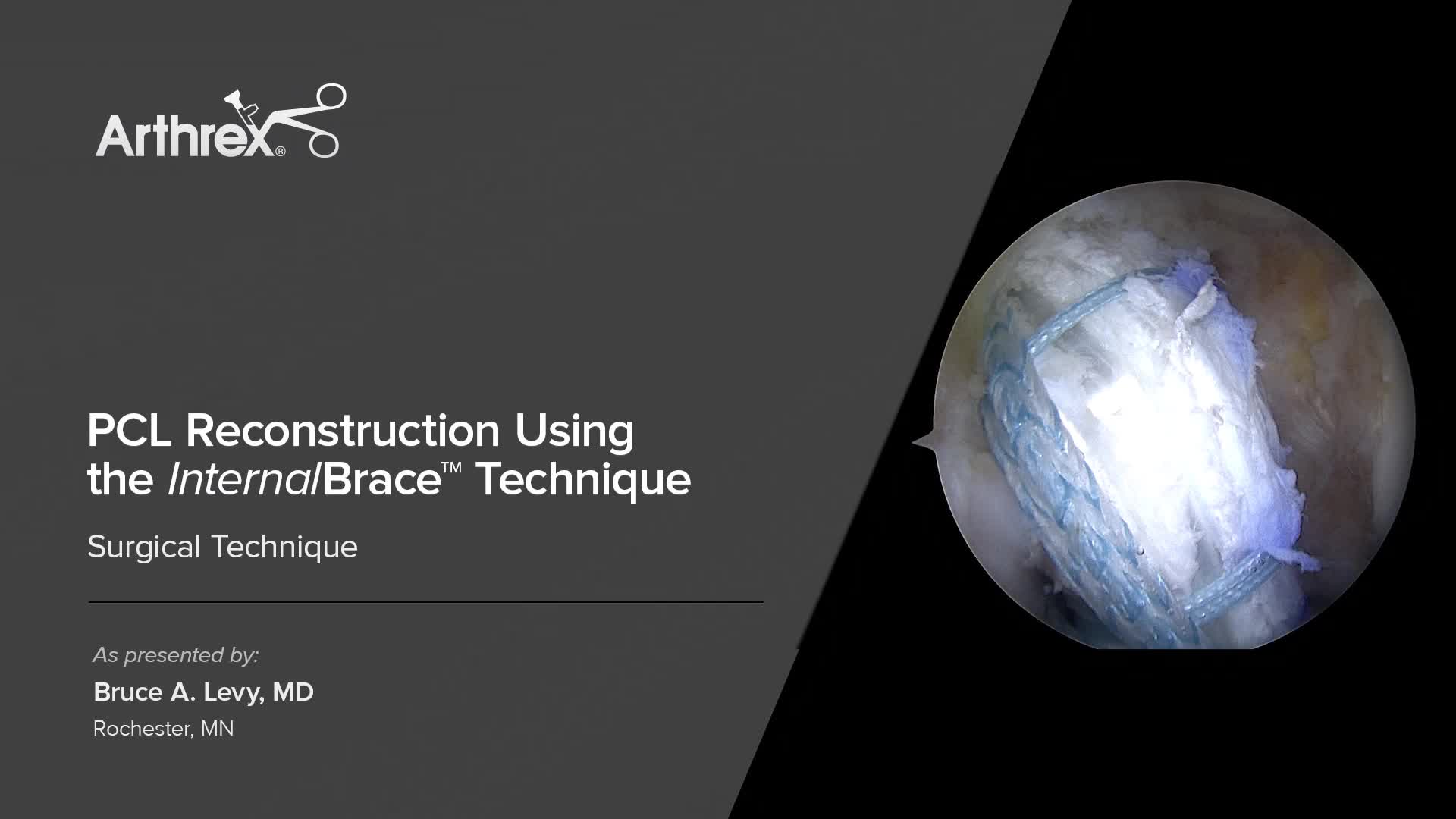 Arthrex®

PCL Reconstruction Using the InternalBrace™ Technique

Surgical Technique

As presented by:

Bruce A. Levy, MD

Rochester, MN